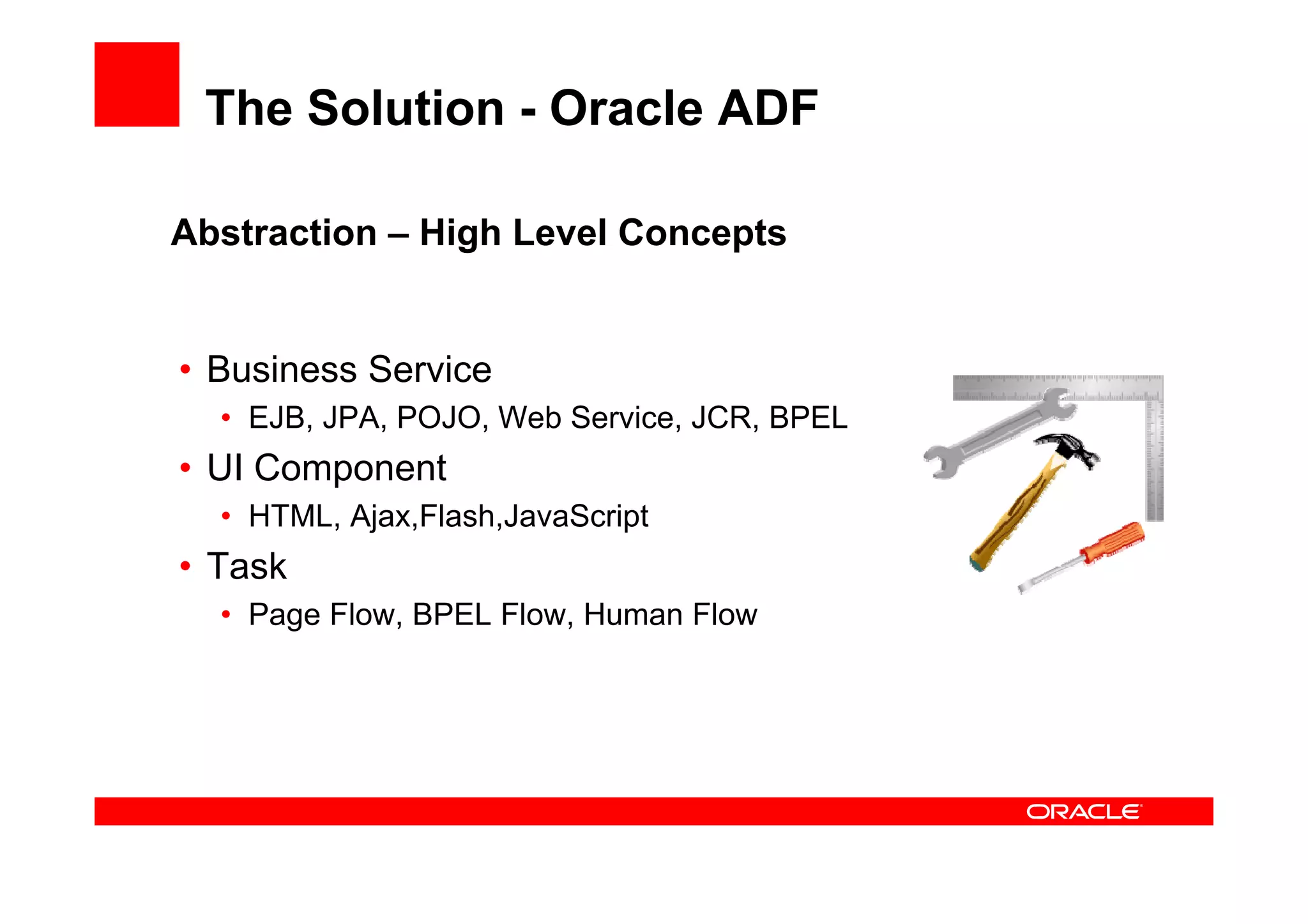 The Solution - Oracle ADF

Abstraction – High Level Concepts

• Business Service
  • EJB, JPA, POJO, Web Service, JCR, BPEL
• UI Component
  • HTML, Ajax,Flash,JavaScript
• Task
  • Page Flow, BPEL Flow, Human Flow

ORACLE